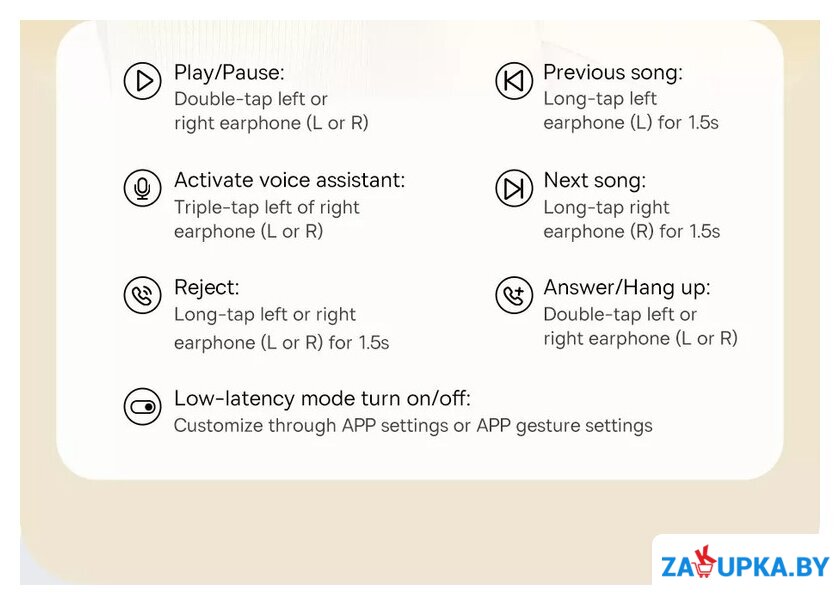 Play/Pause:
Double-tap left or right earphone (L or R)

Activate voice assistant:
Triple-tap left of right earphone (L or R)

Reject:
Long-tap left or right earphone (L or R) for 1.5s

Previous song:
Long-tap left earphone (L) for 1.5s

Next song:
Long-tap right earphone (R) for 1.5s

Answer/Hang up:
Double-tap left or right earphone (L or R)

Low-latency mode turn on/off:
Customize through APP settings or APP gesture settings

ZAKUPKA.BY